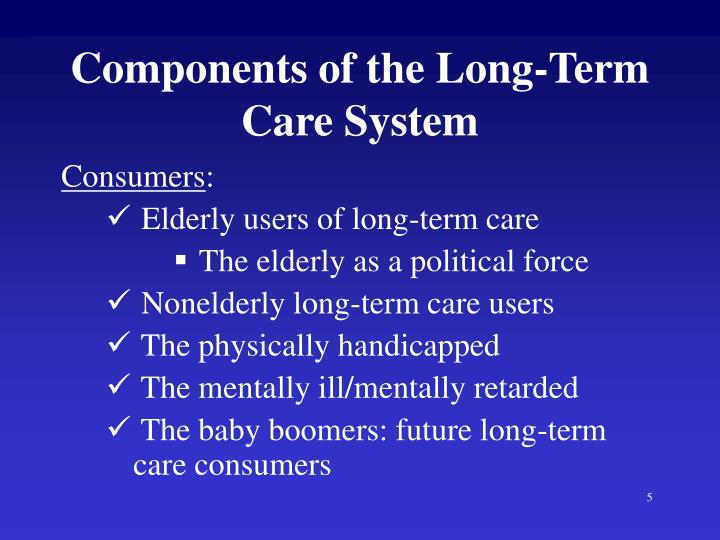 Components of the Long-Term Care System

Consumers:

✓ Elderly users of long-term care

▪ The elderly as a political force

✓ Nonelderly long-term care users

✓ The physically handicapped

✓ The mentally ill/mentally retarded

✓ The baby boomers: future long-term care consumers

5